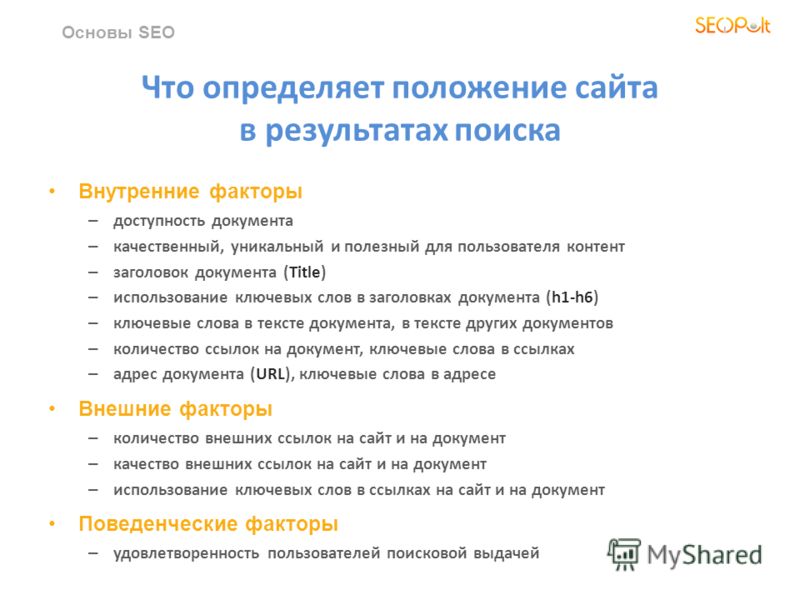 Основы SEO

SEOPult

Что определяет положение сайта в результатах поиска

• Внутренние факторы
– доступность документа
– качественный, уникальный и полезный для пользователя контент
– заголовок документа (Title)
– использование ключевых слов в заголовках документа (h1-h6)
– ключевые слова в тексте документа, в тексте других документов
– количество ссылок на документ, ключевые слова в ссылках
– адрес документа (URL), ключевые слова в адресе

• Внешние факторы
– количество внешних ссылок на сайт и на документ
– качество внешних ссылок на сайт и на документ
– использование ключевых слов в ссылках на сайт и на документ

• Поведенческие факторы
– удовлетворенность пользователей поисковой выдачей

MyShared